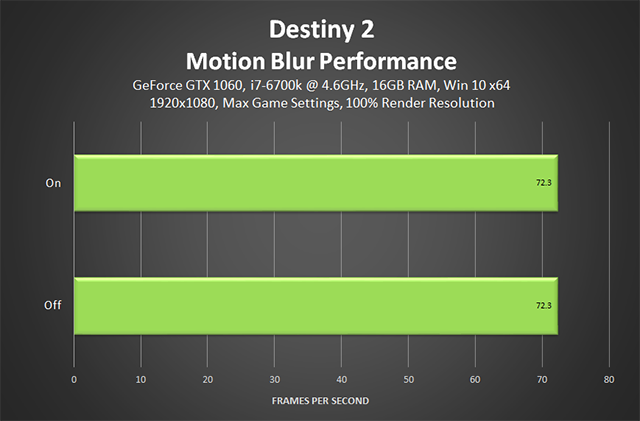 Destiny 2
Motion Blur Performance
GeForce GTX 1060, i7-6700k @ 4.6GHz, 16GB RAM, Win 10 x64
1920x1080, Max Game Settings, 100% Render Resolution

On
72.3

Off
72.3

0
10
20
30
40
50
60
70
80

FRAMES PER SECOND